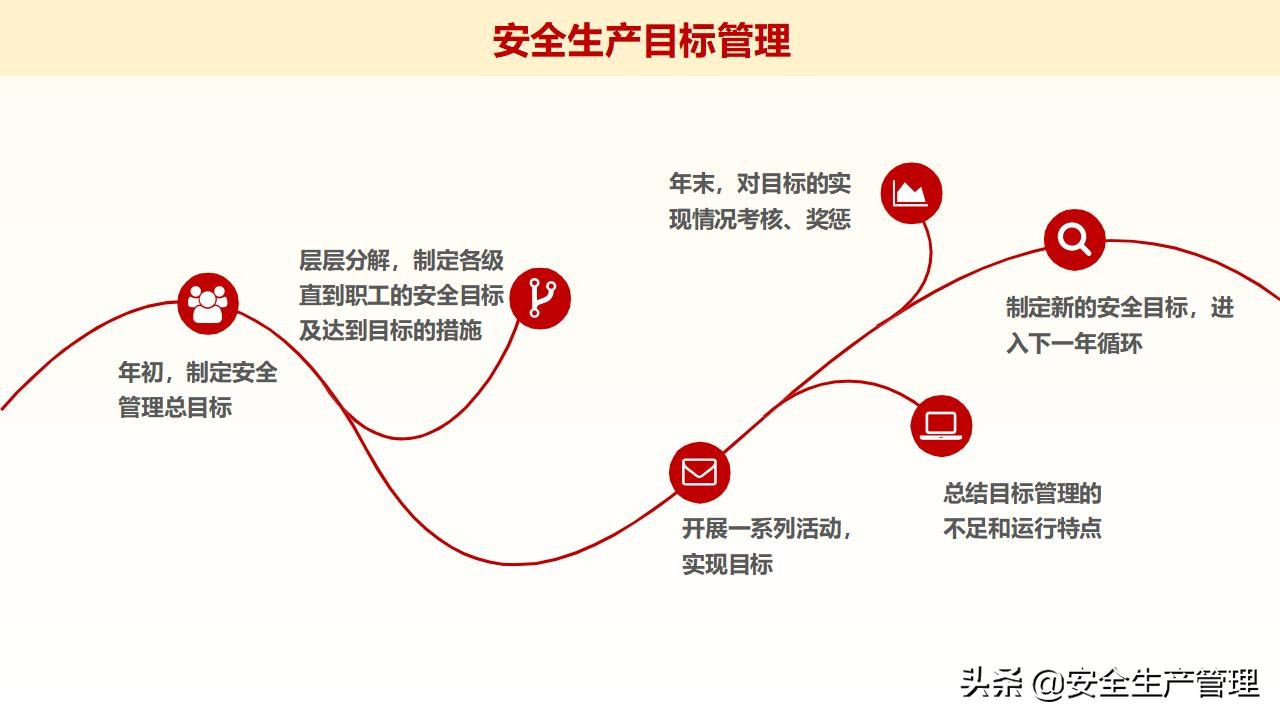 安全生产目标管理

年初，制定安全管理总目标

层层分解，制定各级直到职工的安全目标及达到目标的措施

开展一系列活动，实现目标

年末，对目标的实现情况考核、奖惩

总结目标管理的不足和运行特点

制定新的安全目标，进入下一年循环

头条 @安全生产管理